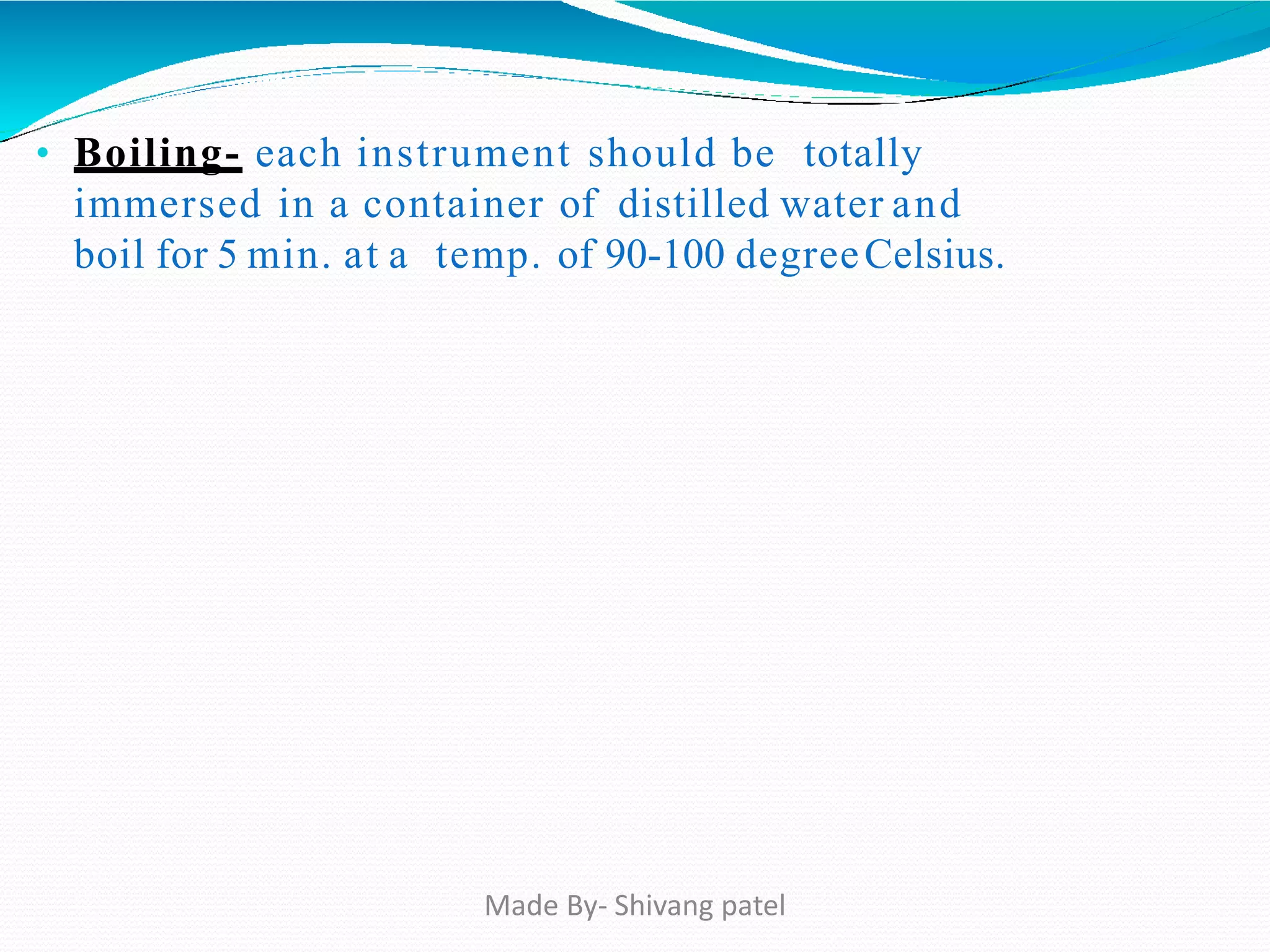 • Boiling- each instrument should be totally immersed in a container of distilled water and boil for 5 min. at a temp. of 90-100 degree Celsius.

Made By- Shivang patel